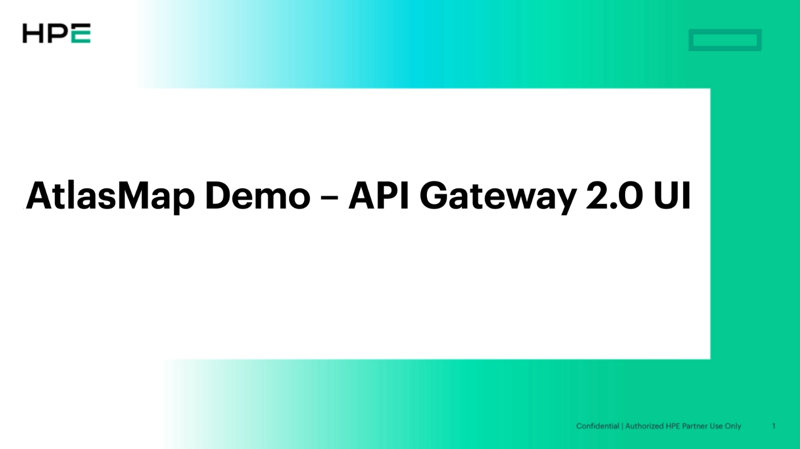 HPE

AtlasMap Demo – API Gateway 2.0 UI

Confidential | Authorized HPE Partner Use Only 1